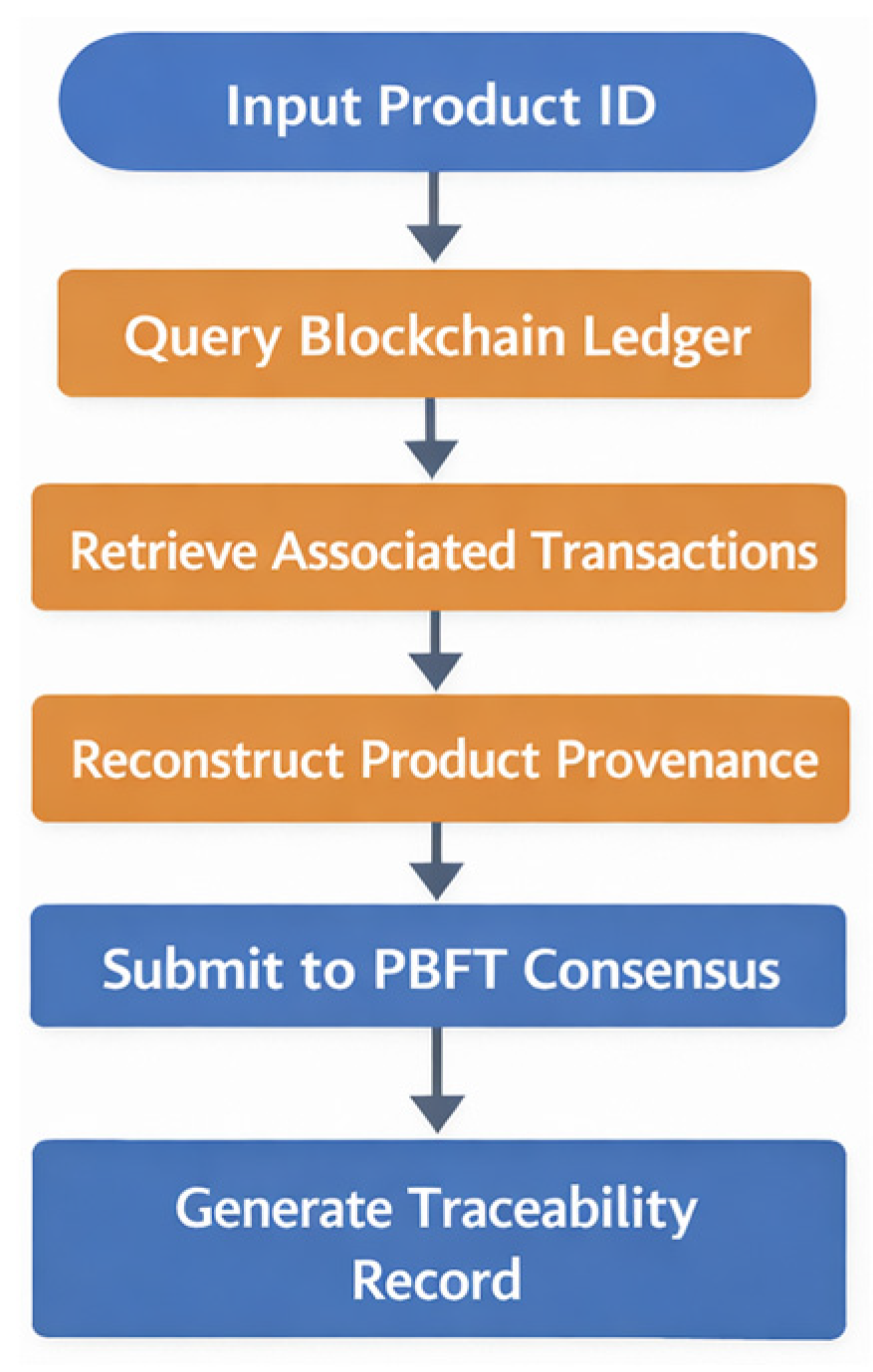 Input Product ID

Query Blockchain Ledger

Retrieve Associated Transactions

Reconstruct Product Provenance

Submit to PBFT Consensus

Generate Traceability Record